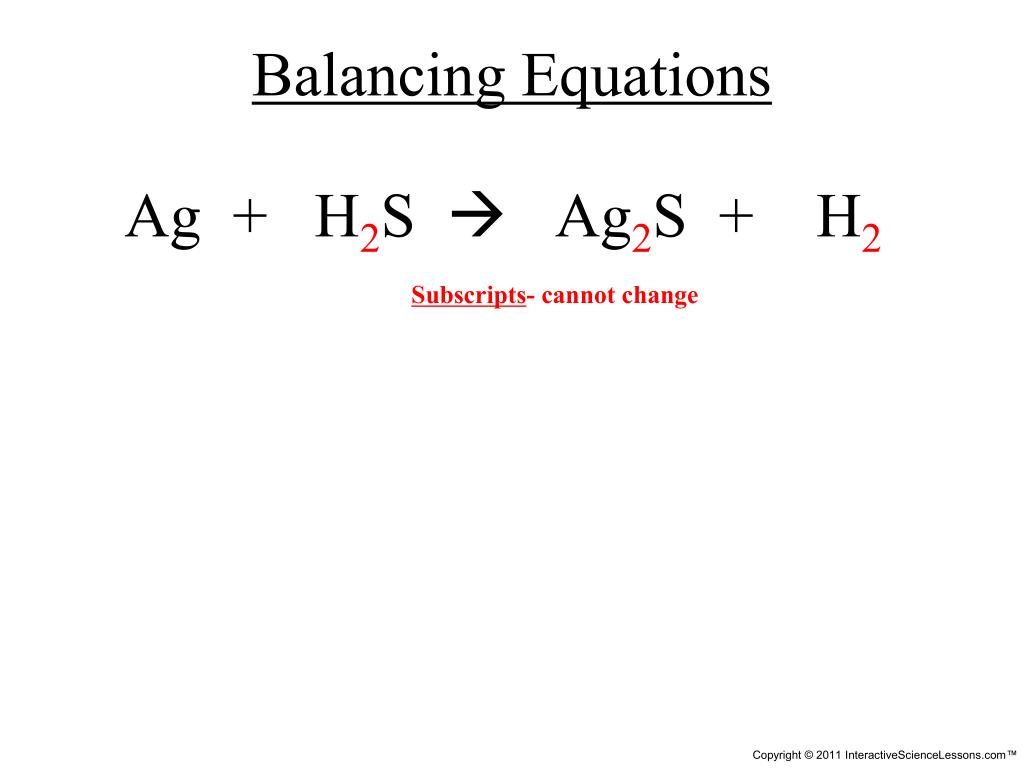 Balancing Equations

$Ag + H_2S \rightarrow Ag_2S + H_2$

Subscripts- cannot change

Copyright © 2011 InteractiveScienceLessons.com™